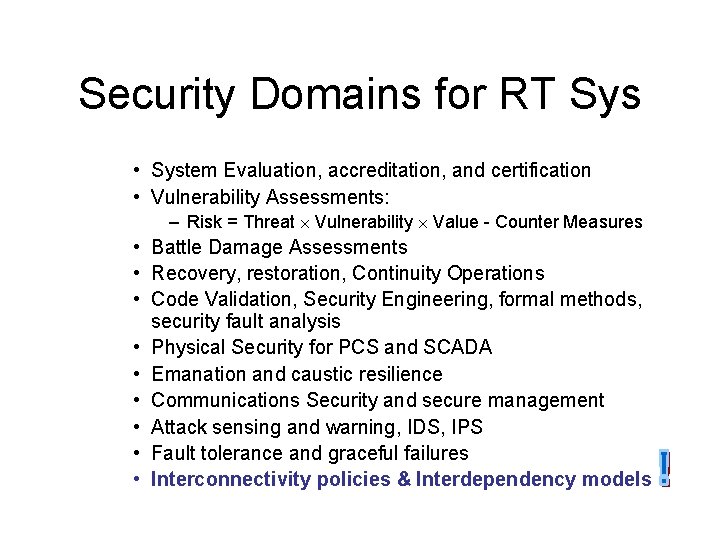 Security Domains for RT Sys

• System Evaluation, accreditation, and certification
• Vulnerability Assessments:
  – Risk = Threat $\times$ Vulnerability $\times$ Value - Counter Measures
• Battle Damage Assessments
• Recovery, restoration, Continuity Operations
• Code Validation, Security Engineering, formal methods, security fault analysis
• Physical Security for PCS and SCADA
• Emanation and caustic resilience
• Communications Security and secure management
• Attack sensing and warning, IDS, IPS
• Fault tolerance and graceful failures
• Interconnectivity policies & Interdependency models !